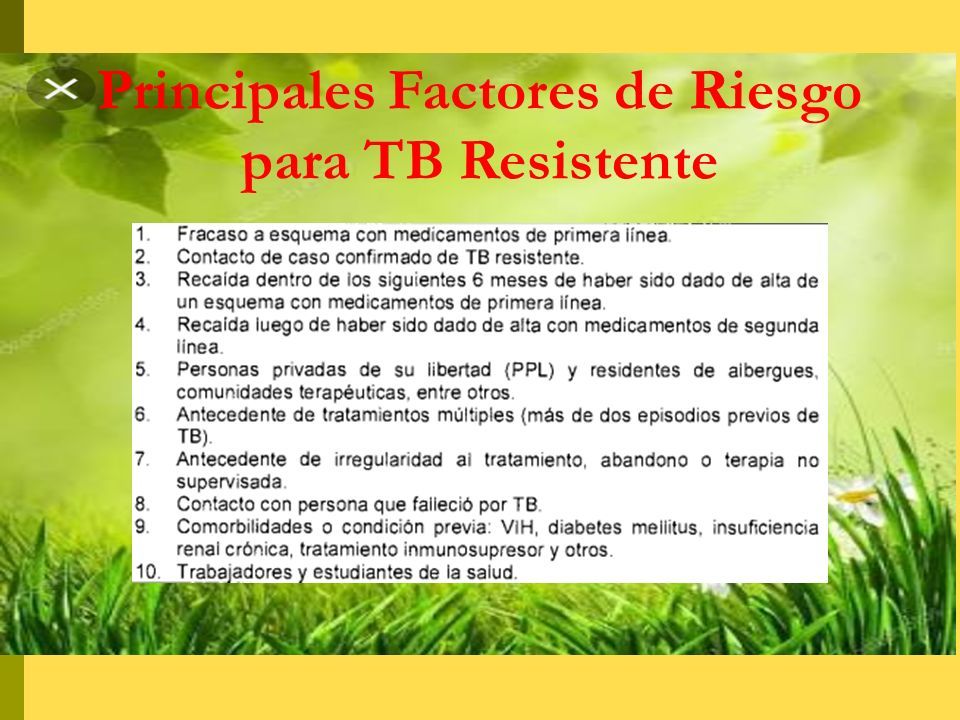 Principales Factores de Riesgo para TB Resistente

1. Fracaso a esquema con medicamentos de primera línea.
2. Contacto de caso confirmado de TB resistente.
3. Recaída dentro de los siguientes 6 meses de haber sido dado de alta de un esquema con medicamentos de primera línea.
4. Recaída luego de haber sido dado de alta con medicamentos de segunda línea.
5. Personas privadas de su libertad (PPL) y residentes de albergues, comunidades terapéuticas, entre otros.
6. Antecedente de tratamientos múltiples (más de dos episodios previos de TB).
7. Antecedente de irregularidad al tratamiento, abandono o terapia no supervisada.
8. Contacto con persona que falleció por TB.
9. Comorbilidades o condición previa: VIH, diabetes mellitus, insuficiencia renal crónica, tratamiento inmunosupresor y otros.
10. Trabajadores y estudiantes de la salud.